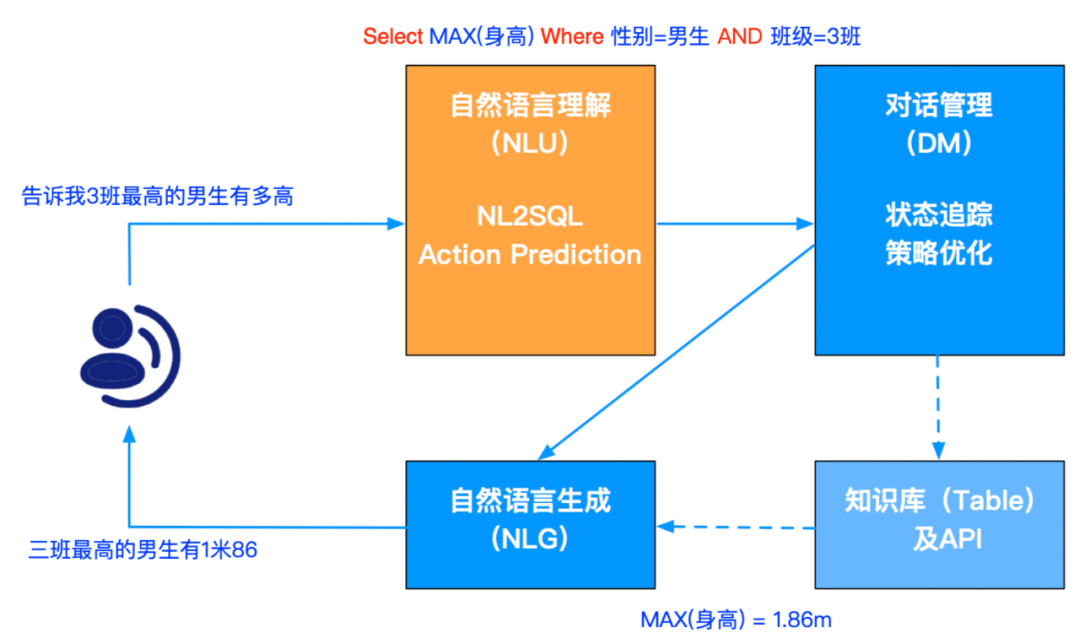 Select MAX(身高) Where 性别=男生 AND 班级=3班

告诉我3班最高的男生有多高

自然语言理解
(NLU)

NL2SQL
Action Prediction

对话管理
(DM)

状态追踪
策略优化

自然语言生成
(NLG)

知识库(Table)
及API

三班最高的男生有1米86

MAX(身高) = 1.86m